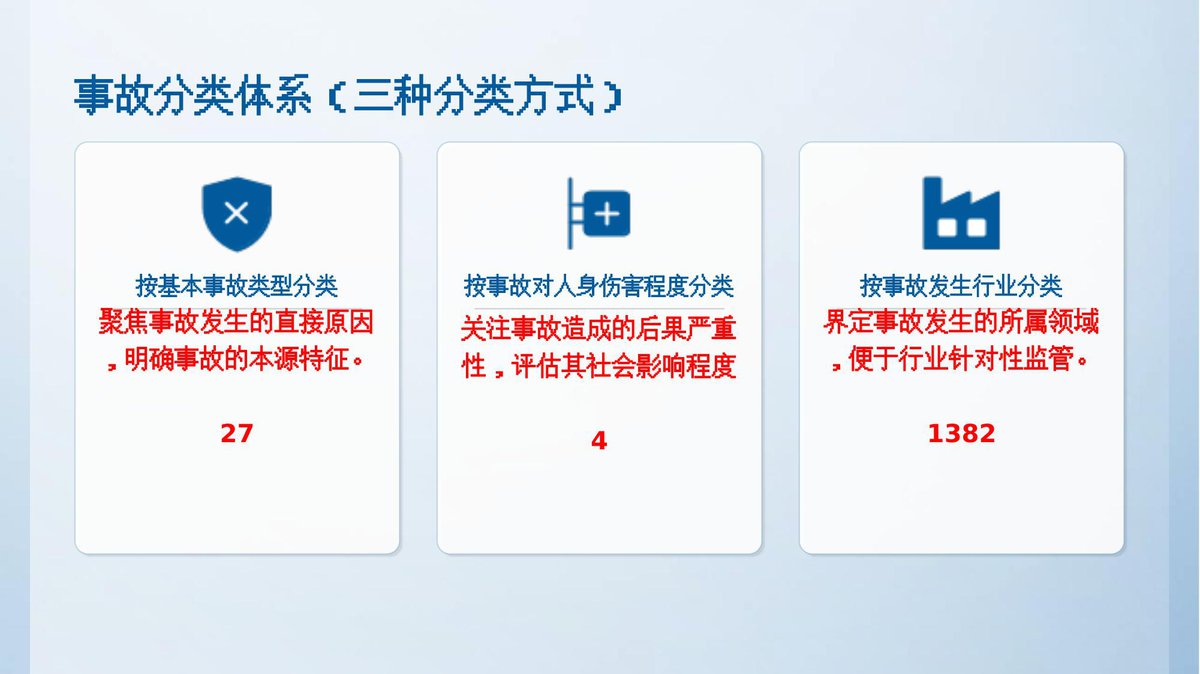 事故分类体系（三种分类方式）

按基本事故类型分类
聚焦事故发生的直接原因，明确事故的本源特征。

27

按事故对人身伤害程度分类
关注事故造成的后果严重性，评估其社会影响程度

4

按事故发生行业分类
界定事故发生的所属领域，便于行业针对性监管。

1382